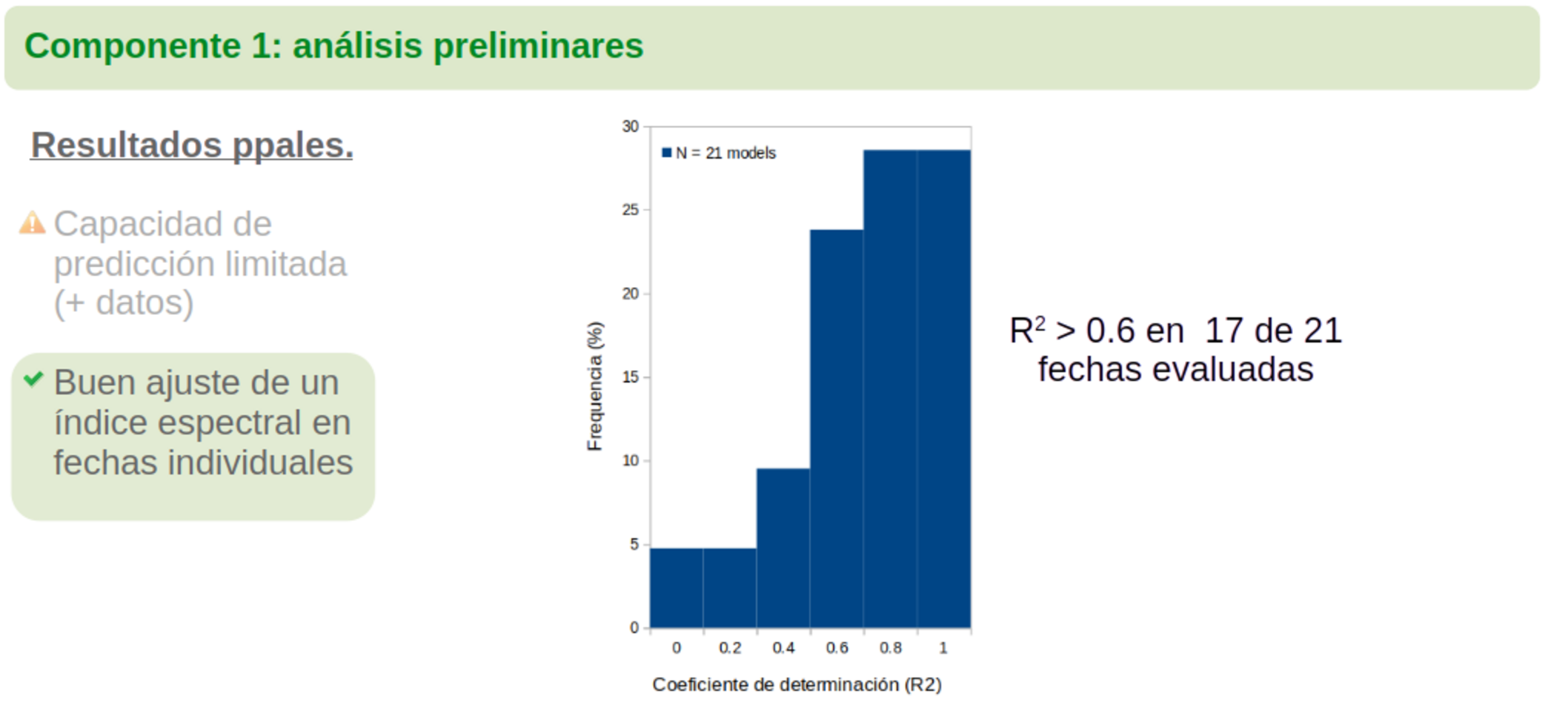 Componente 1: análisis preliminares

Resultados ppales.

Capacidad de predicción limitada (+ datos)

Buen ajuste de un índice espectral en fechas individuales

N = 21 models

30
25
20
15
10
5
0

Frequencia (%)

0 0.2 0.4 0.6 0.8 1

Coeficiente de determinación (R2)

$R^2 > 0.6$ en 17 de 21 fechas evaluadas